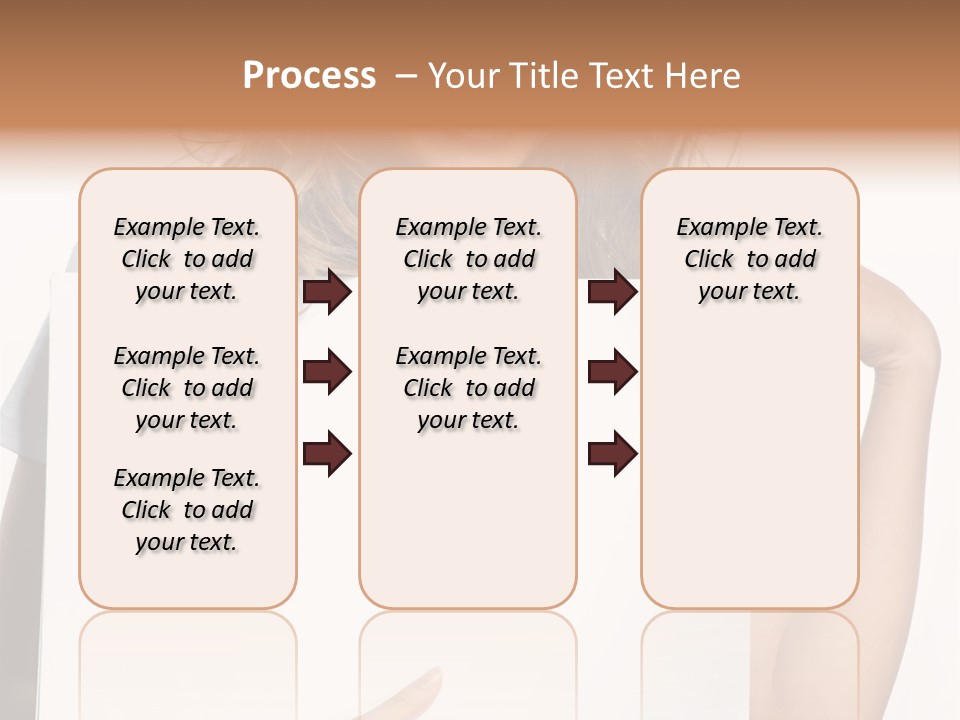 Process – Your Title Text Here

Example Text. Click to add your text.

Example Text. Click to add your text.

Example Text. Click to add your text.

Example Text. Click to add your text.

Example Text. Click to add your text.

Example Text. Click to add your text.